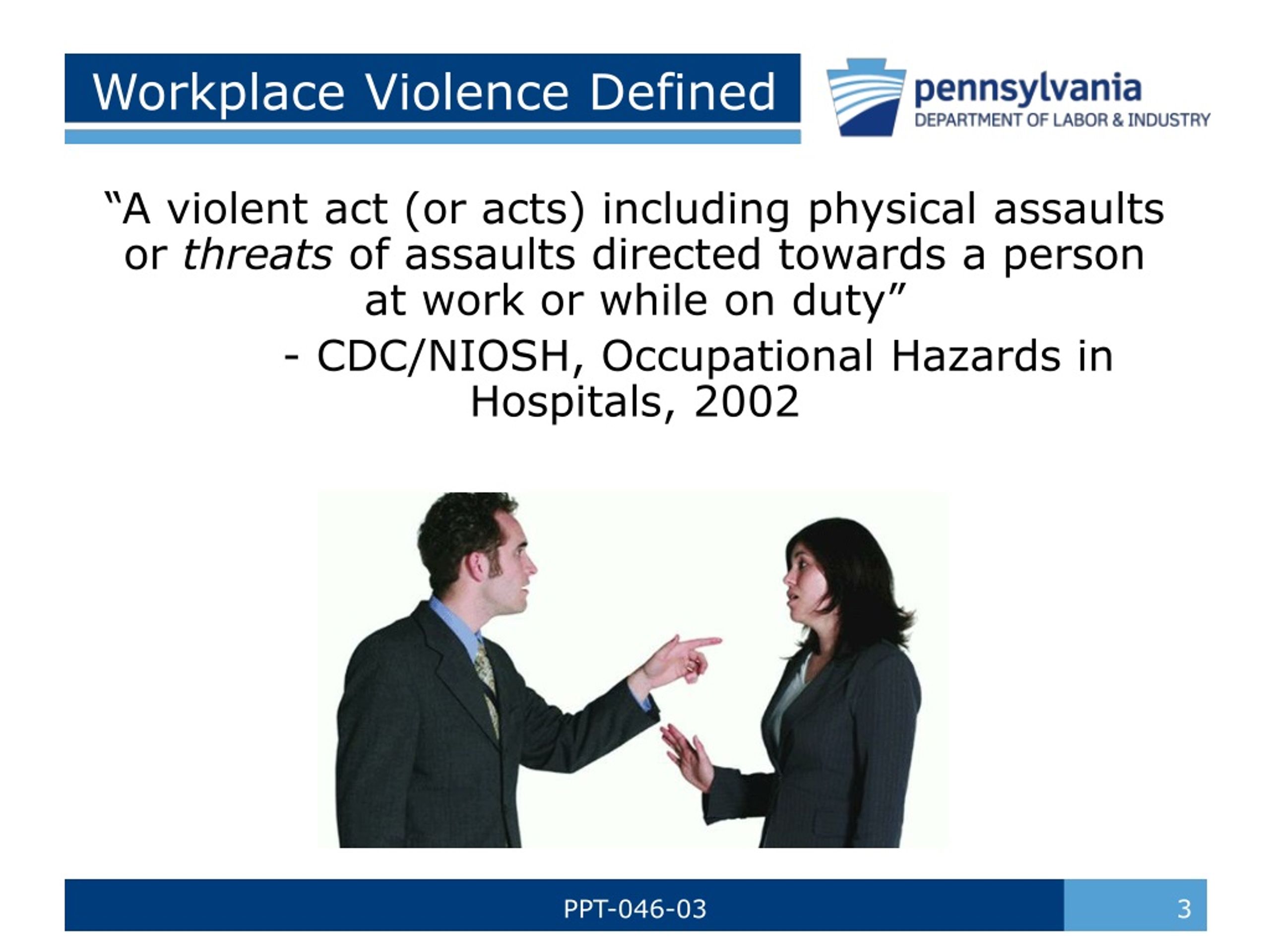 Workplace Violence Defined

pennsylvania
DEPARTMENT OF LABOR & INDUSTRY

"A violent act (or acts) including physical assaults or threats of assaults directed towards a person at work or while on duty"

- CDC/NIOSH, Occupational Hazards in Hospitals, 2002

PPT-046-03

3